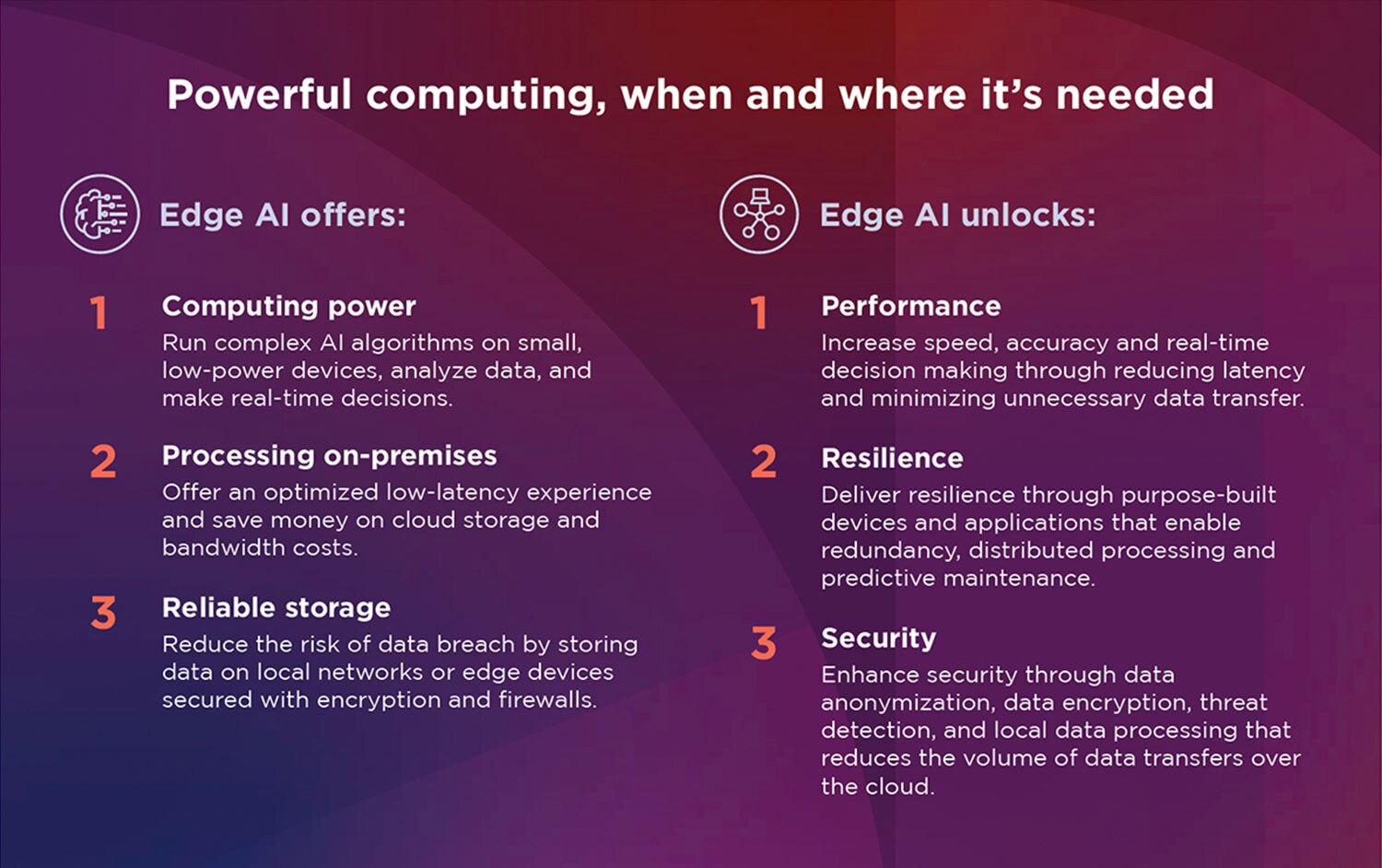 Powerful computing, when and where it's needed

Edge AI offers:

1 Computing power
Run complex AI algorithms on small, low-power devices, analyze data, and make real-time decisions.

2 Processing on-premises
Offer an optimized low-latency experience and save money on cloud storage and bandwidth costs.

3 Reliable storage
Reduce the risk of data breach by storing data on local networks or edge devices secured with encryption and firewalls.

Edge AI unlocks:

1 Performance
Increase speed, accuracy and real-time decision making through reducing latency and minimizing unnecessary data transfer.

2 Resilience
Deliver resilience through purpose-built devices and applications that enable redundancy, distributed processing and predictive maintenance.

3 Security
Enhance security through data anonymization, data encryption, threat detection, and local data processing that reduces the volume of data transfers over the cloud.